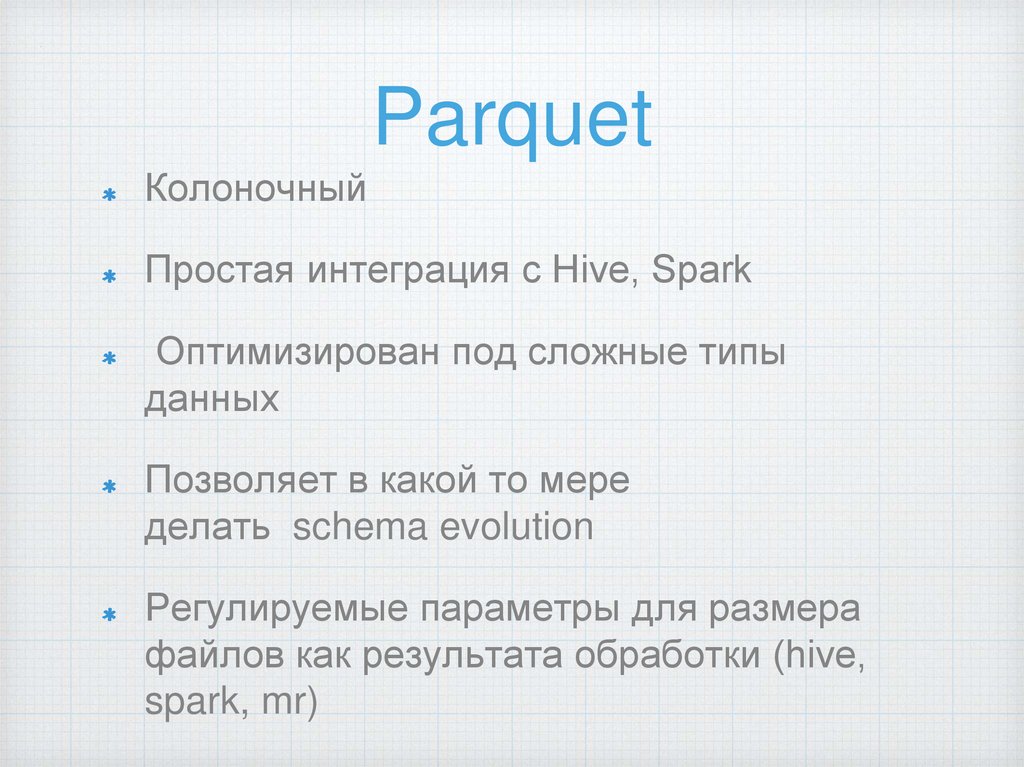 Parquet

* Колоночный

* Простая интеграция с Hive, Spark

* Оптимизирован под сложные типы данных

* Позволяет в какой то мере делать schema evolution

* Регулируемые параметры для размера файлов как результата обработки (hive, spark, mr)